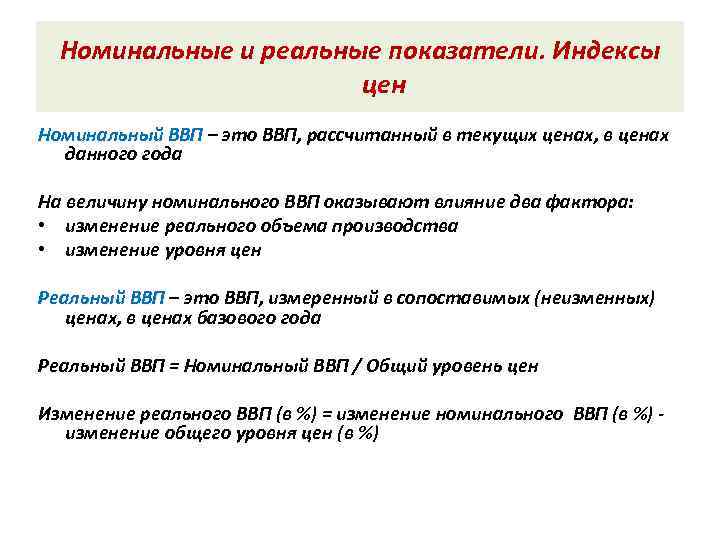 Номинальные и реальные показатели. Индексы цен

Номинальный ВВП – это ВВП, рассчитанный в текущих ценах, в ценах данного года

На величину номинального ВВП оказывают влияние два фактора:
• изменение реального объема производства
• изменение уровня цен

Реальный ВВП – это ВВП, измеренный в сопоставимых (неизменных) ценах, в ценах базового года

Реальный ВВП = Номинальный ВВП / Общий уровень цен

Изменение реального ВВП (в %) = изменение номинального ВВП (в %) - изменение общего уровня цен (в %)